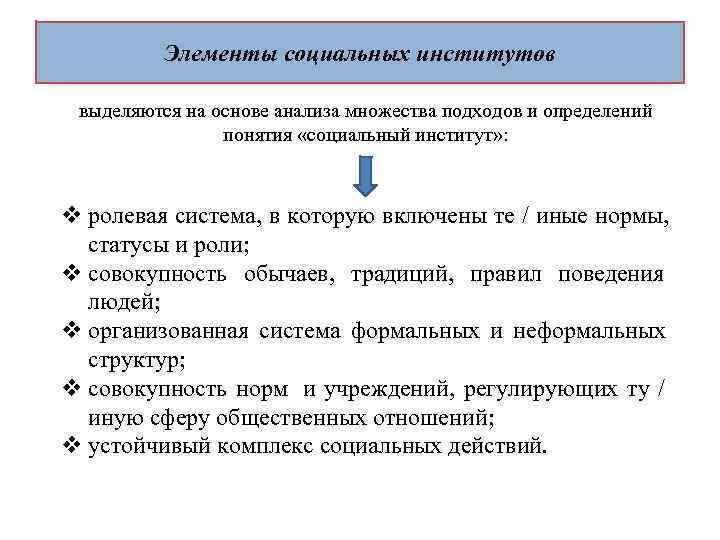 Элементы социальных институтов

выделяются на основе анализа множества подходов и определений понятия «социальный институт»:

❖ ролевая система, в которую включены те / иные нормы, статусы и роли;
❖ совокупность обычаев, традиций, правил поведения людей;
❖ организованная система формальных и неформальных структур;
❖ совокупность норм и учреждений, регулирующих ту / иную сферу общественных отношений;
❖ устойчивый комплекс социальных действий.